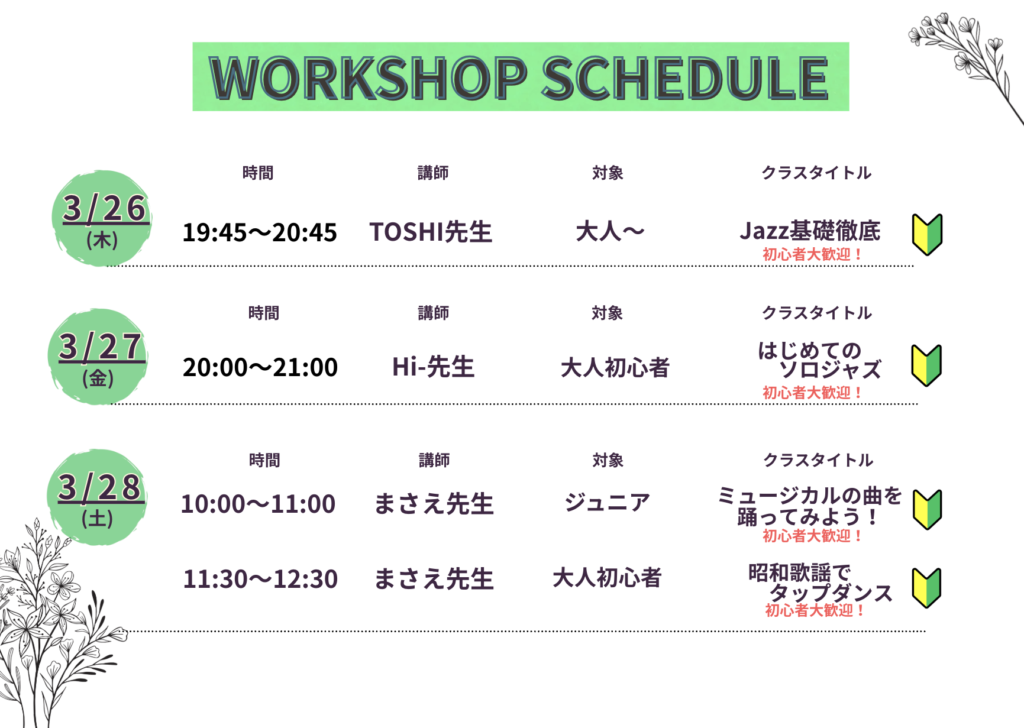 WORKSHOP SCHEDULE

3/26
(木)

| 時間 | 講師 | 対象 | クラスタイトル |
|---|---|---|---|
| 19:45〜20:45 | TOSHI先生 | 大人〜 | Jazz基礎徹底 初心者大歓迎！ |

3/27
(金)

| 時間 | 講師 | 対象 | クラスタイトル |
|---|---|---|---|
| 20:00〜21:00 | Hi-先生 | 大人初心者 | はじめての ソロジャズ 初心者大歓迎！ |

3/28
(土)

| 時間 | 講師 | 対象 | クラスタイトル |
|---|---|---|---|
| 10:00〜11:00 | まさえ先生 | ジュニア | ミュージカルの曲を 踊ってみよう！ 初心者大歓迎！ |
| 11:30〜12:30 | まさえ先生 | 大人初心者 | 昭和歌謡で タップダンス 初心者大歓迎！ |